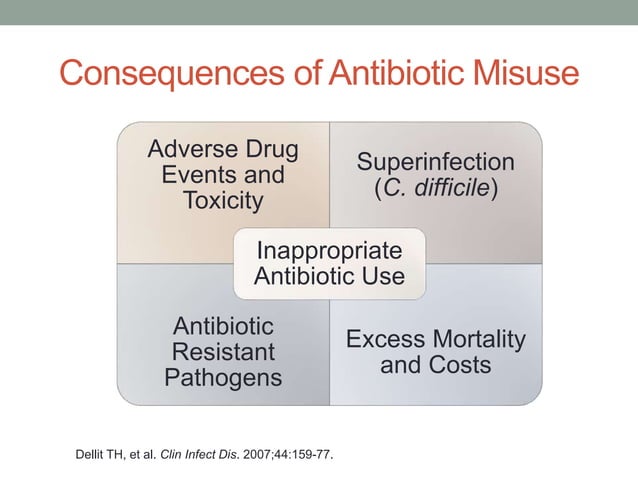 Consequences of Antibiotic Misuse

Adverse Drug Events and Toxicity

Superinfection (C. difficile)

Inappropriate Antibiotic Use

Antibiotic Resistant Pathogens

Excess Mortality and Costs

Dellit TH, et al. Clin Infect Dis. 2007;44:159-77.